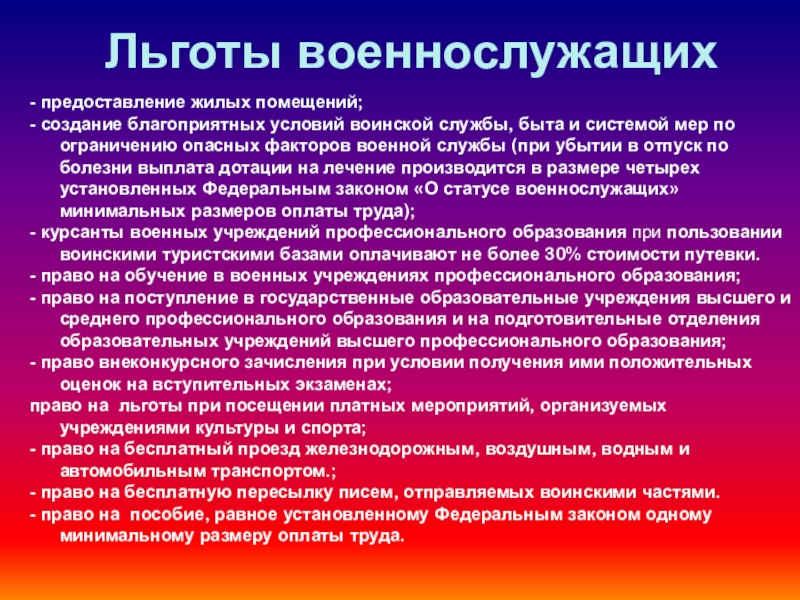 Льготы военнослужащих

- предоставление жилых помещений;
- создание благоприятных условий воинской службы, быта и системой мер по ограничению опасных факторов военной службы (при убытии в отпуск по болезни выплата дотации на лечение производится в размере четырех установленных Федеральным законом «О статусе военнослужащих» минимальных размеров оплаты труда);
- курсанты военных учреждений профессионального образования при пользовании воинскими туристскими базами оплачивают не более 30% стоимости путевки.
- право на обучение в военных учреждениях профессионального образования;
- право на поступление в государственные образовательные учреждения высшего и среднего профессионального образования и на подготовительные отделения образовательных учреждений высшего профессионального образования;
- право внеконкурсного зачисления при условии получения ими положительных оценок на вступительных экзаменах;
право на льготы при посещении платных мероприятий, организуемых учреждениями культуры и спорта;
- право на бесплатный проезд железнодорожным, воздушным, водным и автомобильным транспортом.;
- право на бесплатную пересылку писем, отправляемых воинскими частями.
- право на пособие, равное установленному Федеральным законом одному минимальному размеру оплаты труда.